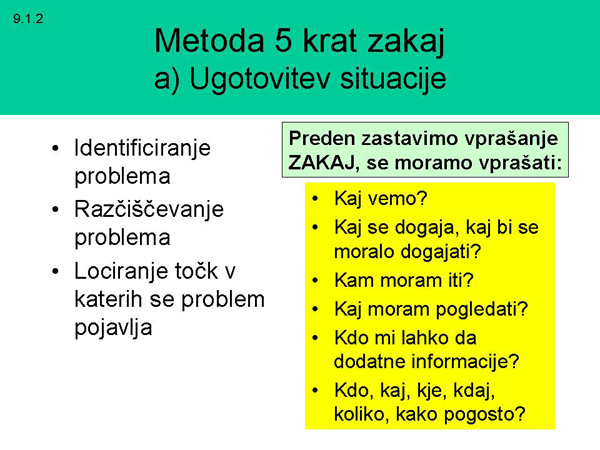 9.1.2

Metoda 5 krat zakaj
a) Ugotovitev situacije

• Identificiranje problema
• Razčiščevanje problema
• Lociranje točk v katerih se problem pojavlja

Preden zastavimo vprašanje ZAKAJ, se moramo vprašati:

• Kaj vemo?
• Kaj se dogaja, kaj bi se moralo dogajati?
• Kam moram iti?
• Kaj moram pogledati?
• Kdo mi lahko da dodatne informacije?
• Kdo, kaj, kje, kdaj, koliko, kako pogosto?